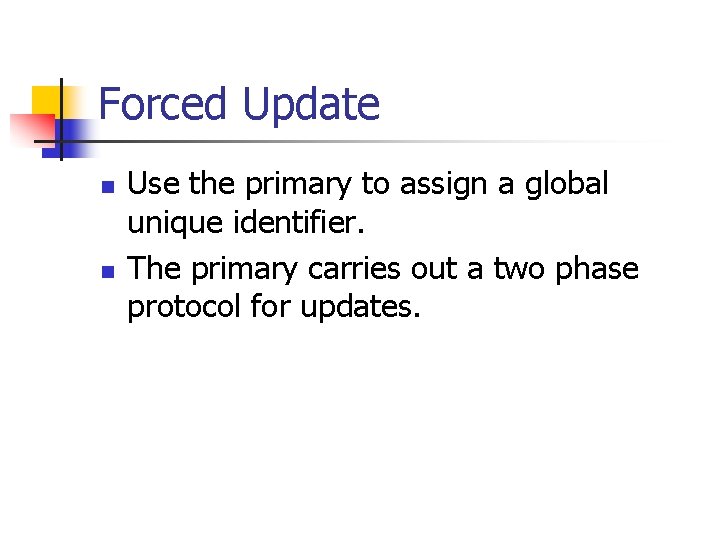 Forced Update

- Use the primary to assign a global unique identifier.
- The primary carries out a two phase protocol for updates.